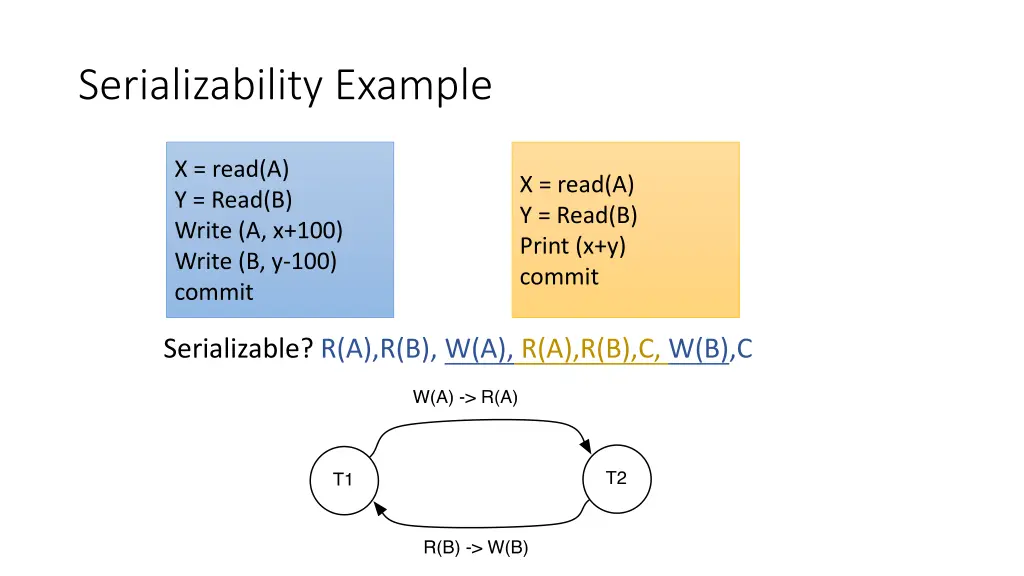 Serializability Example

X = read(A)
Y = Read(B)
Write (A, x+100)
Write (B, y-100)
commit

X = read(A)
Y = Read(B)
Print (x+y)
commit

Serializable? R(A),R(B), W(A), R(A),R(B),C, W(B),C

W(A) -> R(A)

T1

T2

R(B) -> W(B)